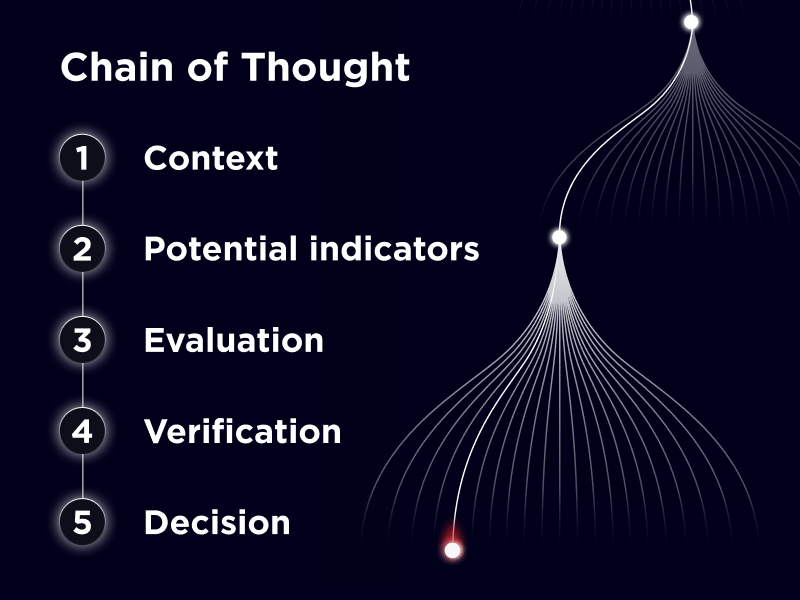 Chain of Thought

1 Context

2 Potential indicators

3 Evaluation

4 Verification

5 Decision